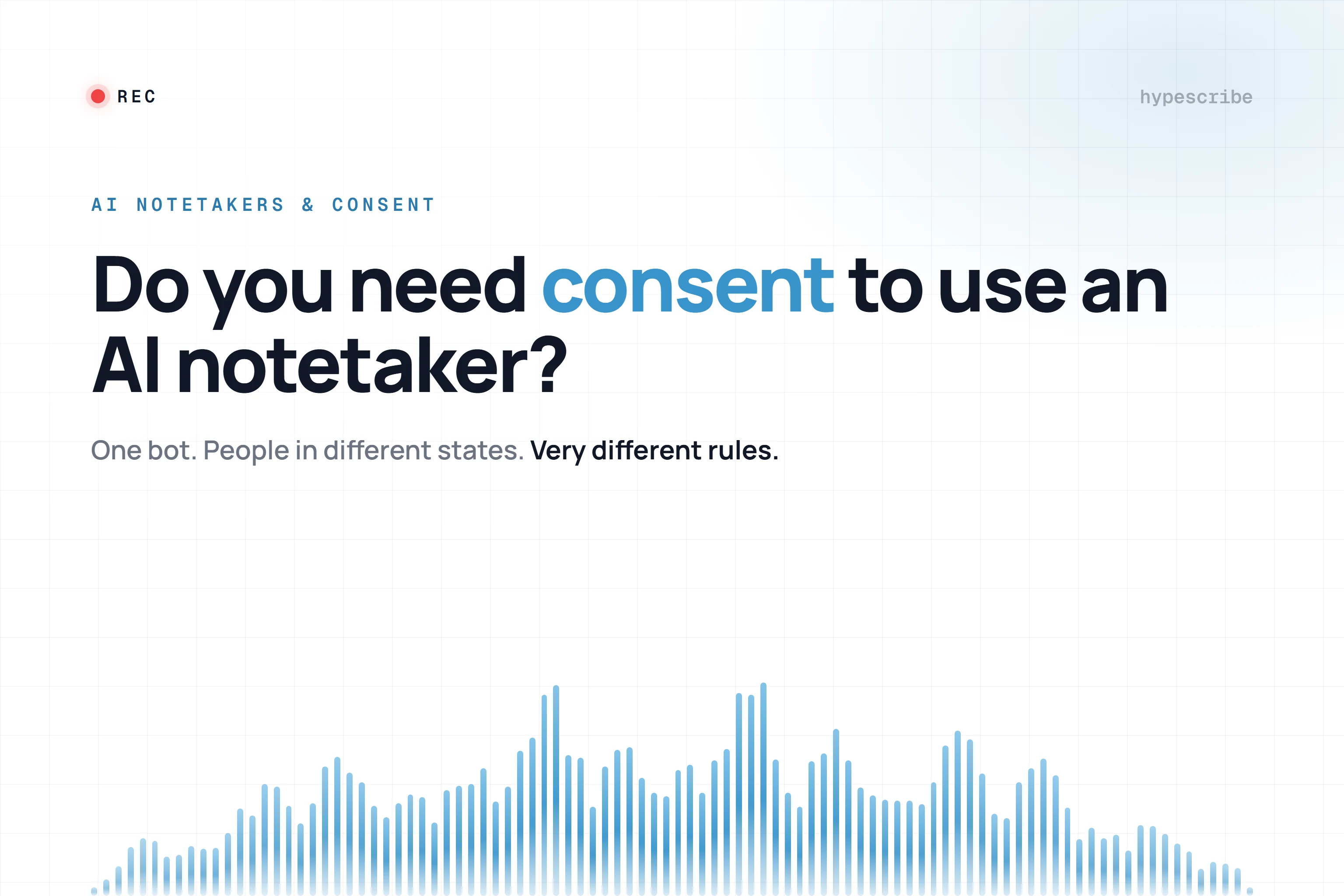 REC

hypescribe

AI NOTETAKERS & CONSENT

Do you need consent to use an AI notetaker?

One bot. People in different states. Very different rules.